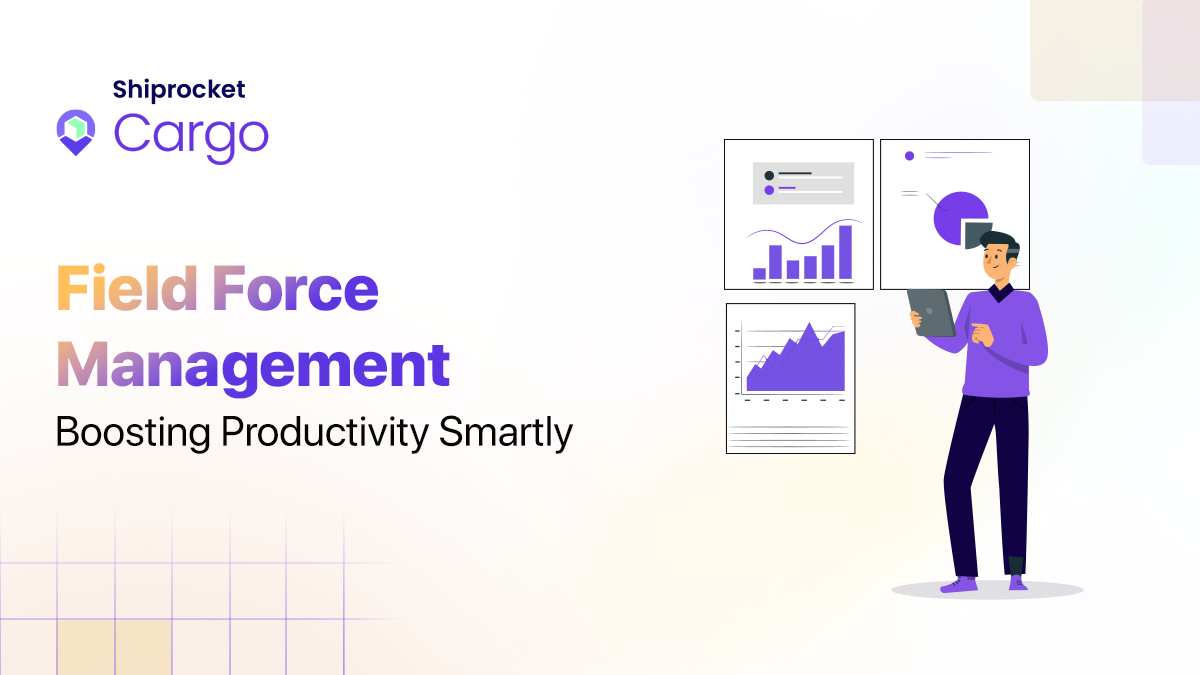 Shiprocket
Cargo

Field Force Management
Boosting Productivity Smartly